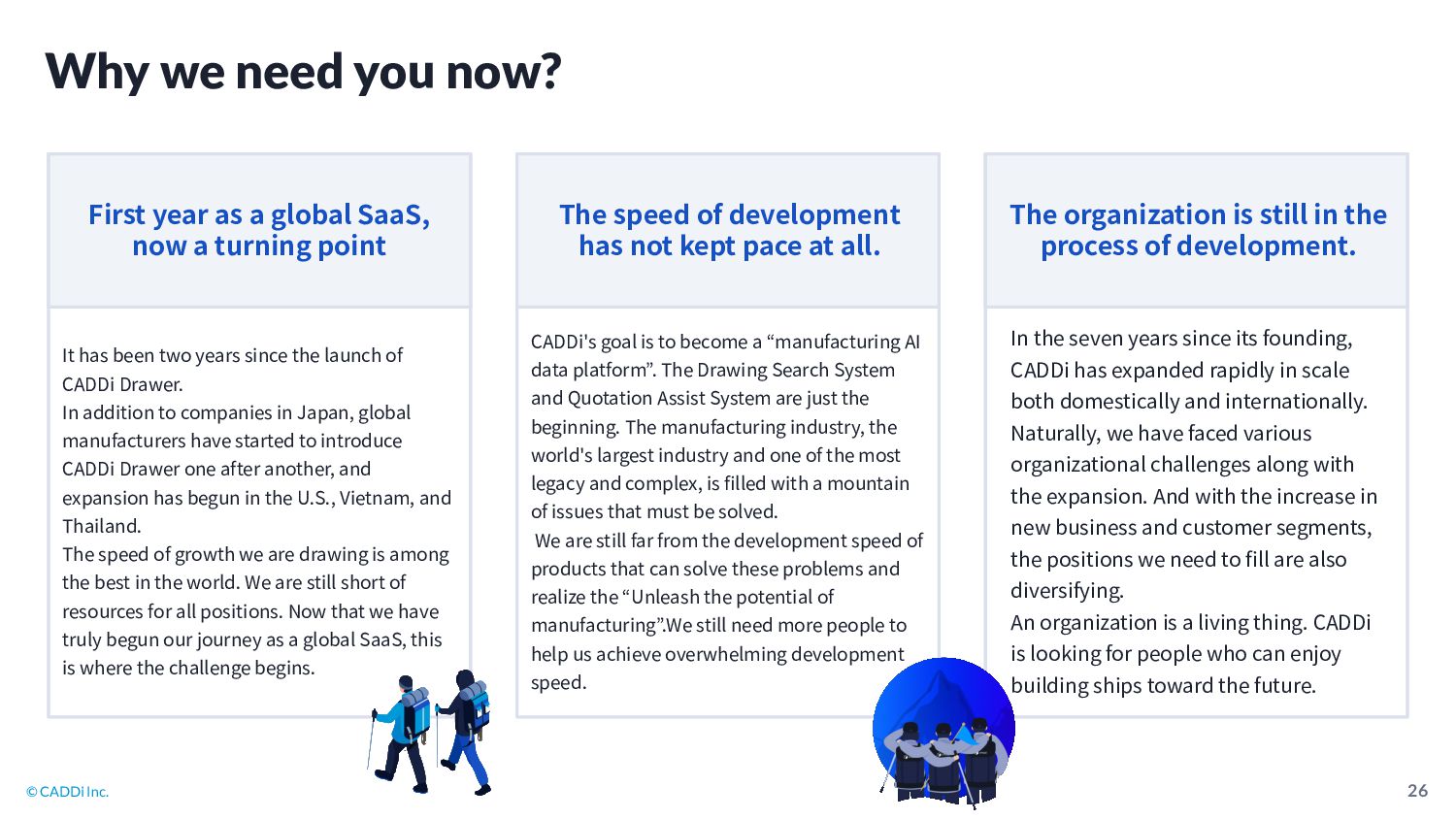 Why we need you now?

First year as a global SaaS, now a turning point

It has been two years since the launch of CADDi Drawer.
In addition to companies in Japan, global manufacturers have started to introduce CADDi Drawer one after another, and expansion has begun in the U.S., Vietnam, and Thailand.
The speed of growth we are drawing is among the best in the world. We are still short of resources for all positions. Now that we have truly begun our journey as a global SaaS, this is where the challenge begins.

The speed of development has not kept pace at all.

CADDi's goal is to become a “manufacturing AI data platform”. The Drawing Search System and Quotation Assist System are just the beginning. The manufacturing industry, the world's largest industry and one of the most legacy and complex, is filled with a mountain of issues that must be solved.
We are still far from the development speed of products that can solve these problems and realize the “Unleash the potential of manufacturing”.We still need more people to help us achieve overwhelming development speed.

The organization is still in the process of development.

In the seven years since its founding, CADDi has expanded rapidly in scale both domestically and internationally. Naturally, we have faced various organizational challenges along with the expansion. And with the increase in new business and customer segments, the positions we need to fill are also diversifying.
An organization is a living thing. CADDi is looking for people who can enjoy building ships toward the future.

© CADDi Inc.

26